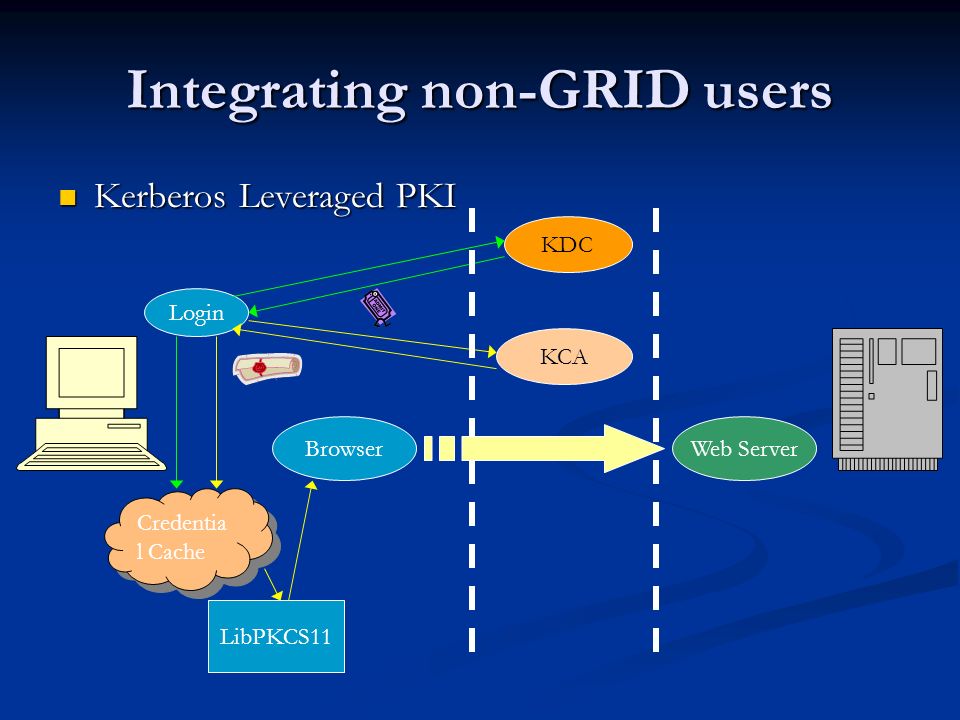 Integrating non-GRID users

Kerberos Leveraged PKI

KDC

Login

KCA

Browser

Web Server

Credentia l Cache

LibPKCS11